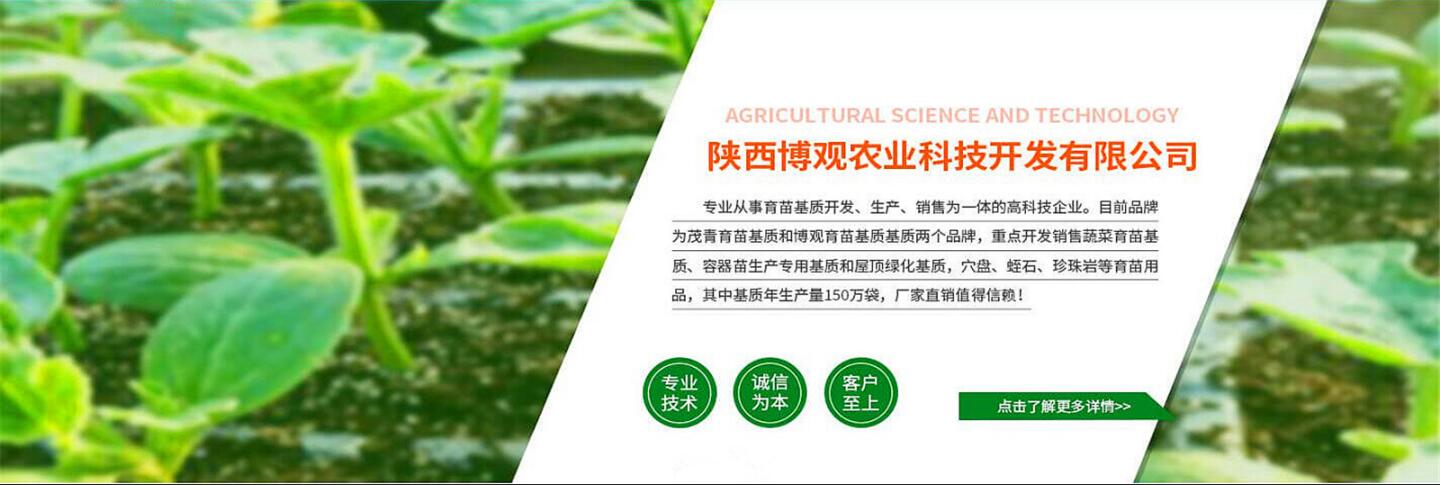 AGRICULTURAL SCIENCE AND TECHNOLOGY
陕西博观农业科技开发有限公司

专业从事育苗基质开发、生产、销售为一体的高科技企业。目前品牌为茂青育苗基质和博观育苗基质基质两个品牌，重点开发销售蔬菜育苗基质、容器苗生产专用基质和屋顶绿化基质，穴盘、蛭石、珍珠岩等育苗用品，其中基质年生产量150万袋，厂家直销值得信赖！

专业技术
诚信为本
客户至上

点击了解更多详情>>